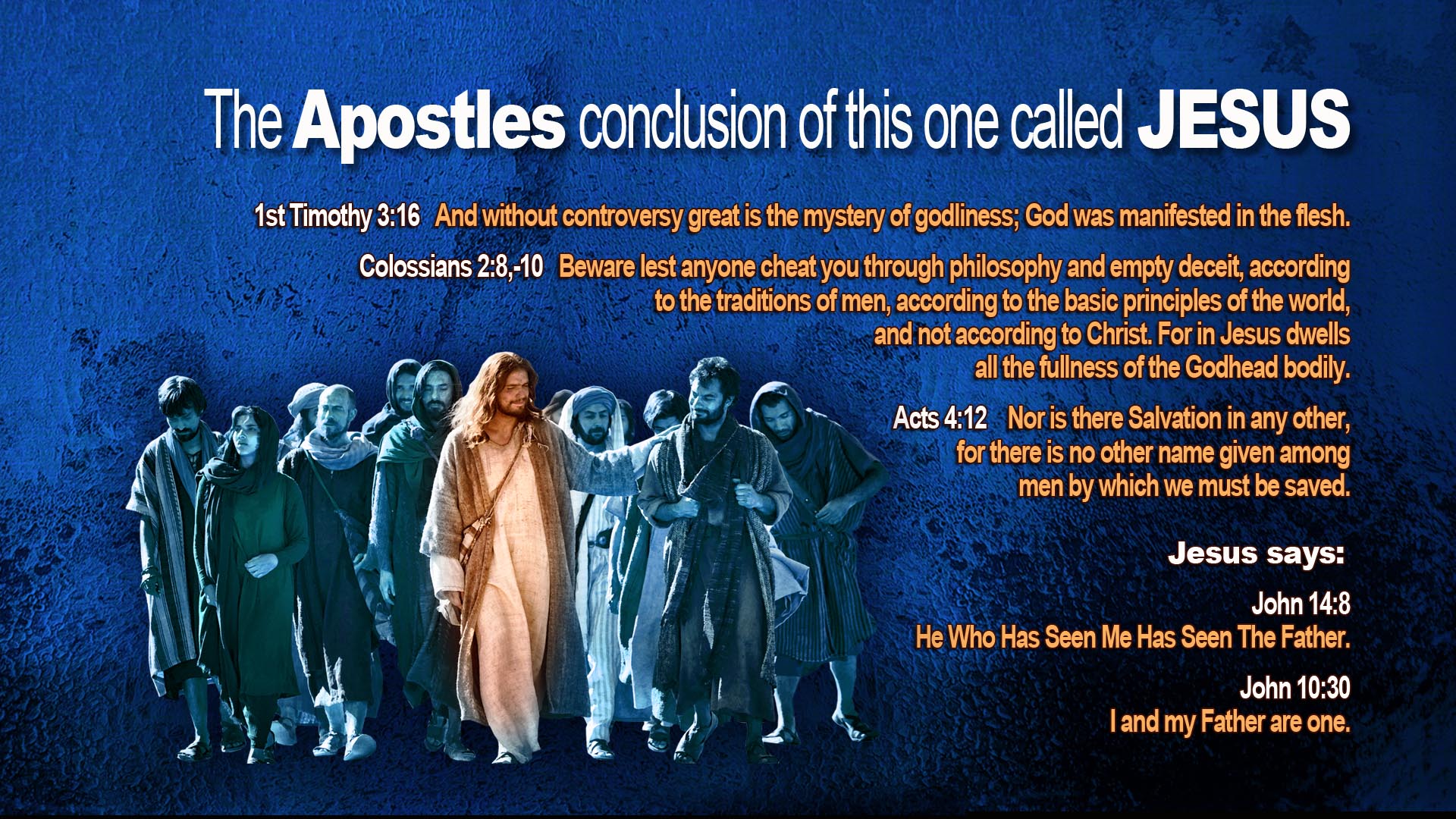 The Apostles conclusion of this one called JESUS

1st Timothy 3:16 And without controversy great is the mystery of godliness; God was manifested in the flesh.

Colossians 2:8,-10 Beware lest anyone cheat you through philosophy and empty deceit, according to the traditions of men, according to the basic principles of the world, and not according to Christ. For in Jesus dwells all the fullness of the Godhead bodily.

Acts 4:12 Nor is there Salvation in any other, for there is no other name given among men by which we must be saved.

Jesus says:

John 14:8
He Who Has Seen Me Has Seen The Father.

John 10:30
I and my Father are one.